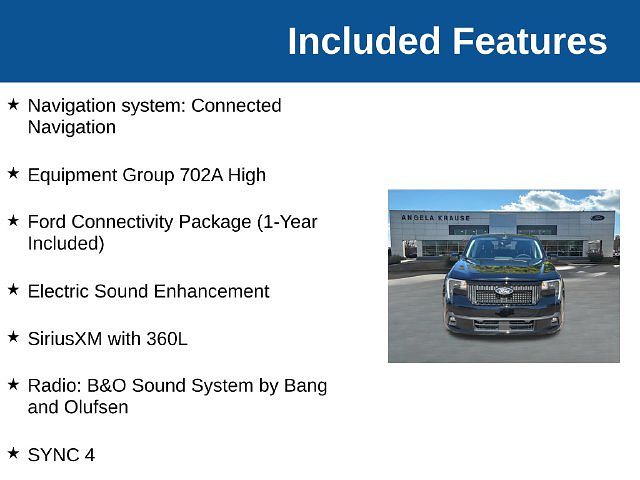 Included Features

★ Navigation system: Connected Navigation

★ Equipment Group 702A High

★ Ford Connectivity Package (1-Year Included)

★ Electric Sound Enhancement

★ SiriusXM with 360L

★ Radio: B&O Sound System by Bang and Olufsen

★ SYNC 4

ANGELA KRAUSE